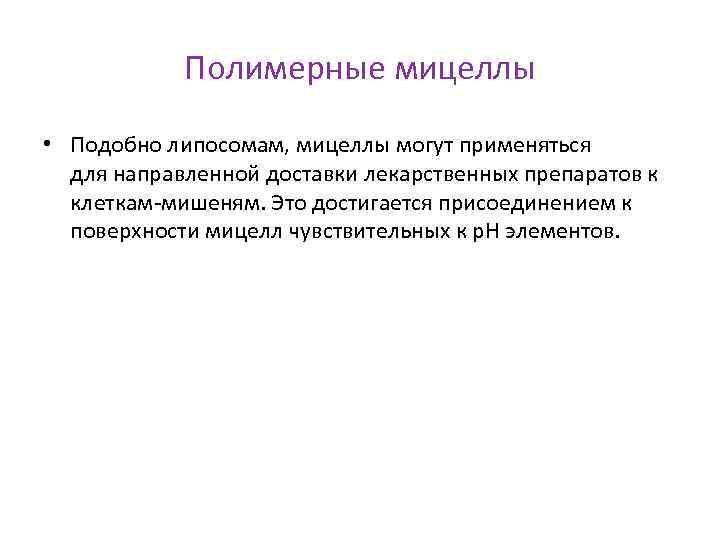 Полимерные мицеллы

• Подобно липосомам, мицеллы могут применяться для направленной доставки лекарственных препаратов к клеткам-мишеням. Это достигается присоединением к поверхности мицелл чувствительных к pH элементов.